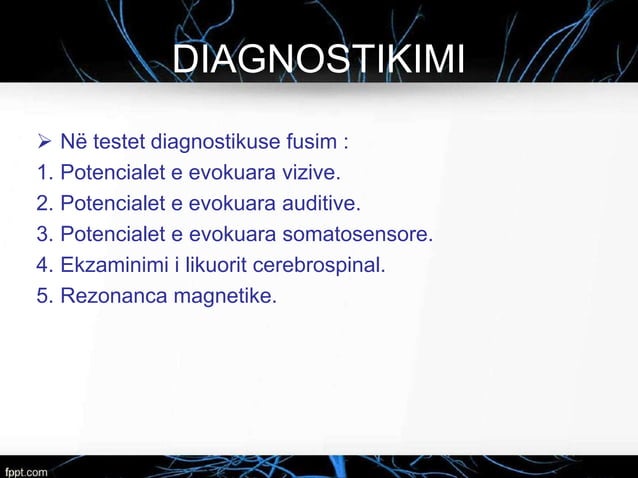 DIAGNOSTIKIMI

➢ Në testet diagnostikuse fusim :
1. Potencialet e evokuara vizive.
2. Potencialet e evokuara auditive.
3. Potencialet e evokuara somatosensore.
4. Ekzaminimi i likuorit cerebrospinal.
5. Rezonanca magnetike.

fppt.com